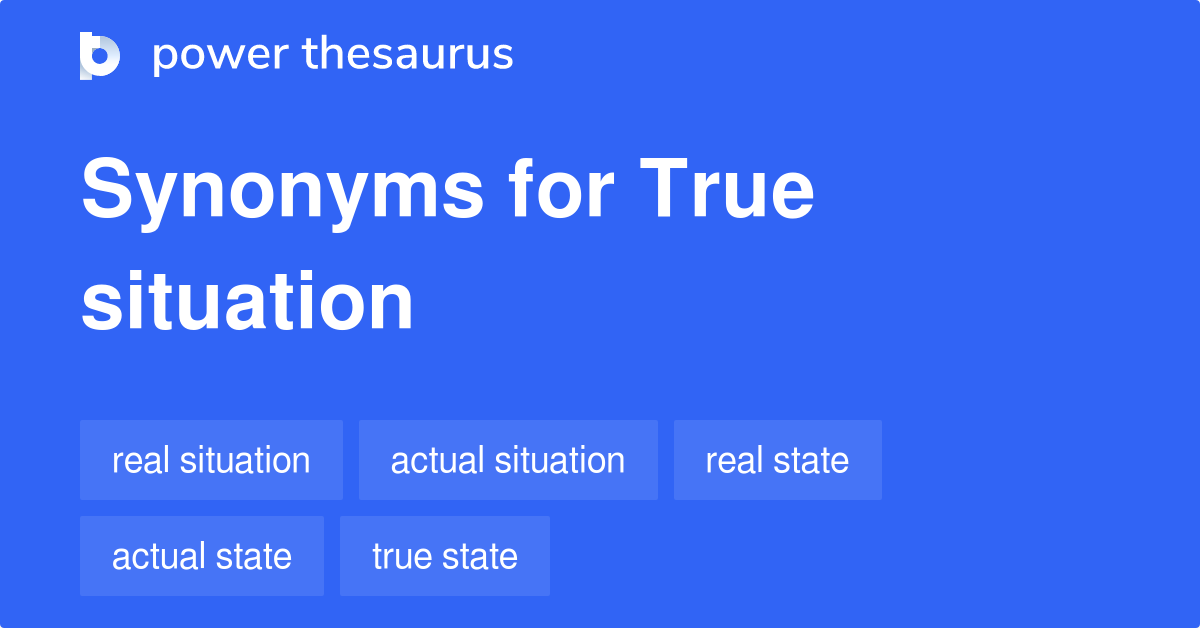 power thesaurus

Synonyms for True situation

real situation
actual situation
real state
actual state
true state